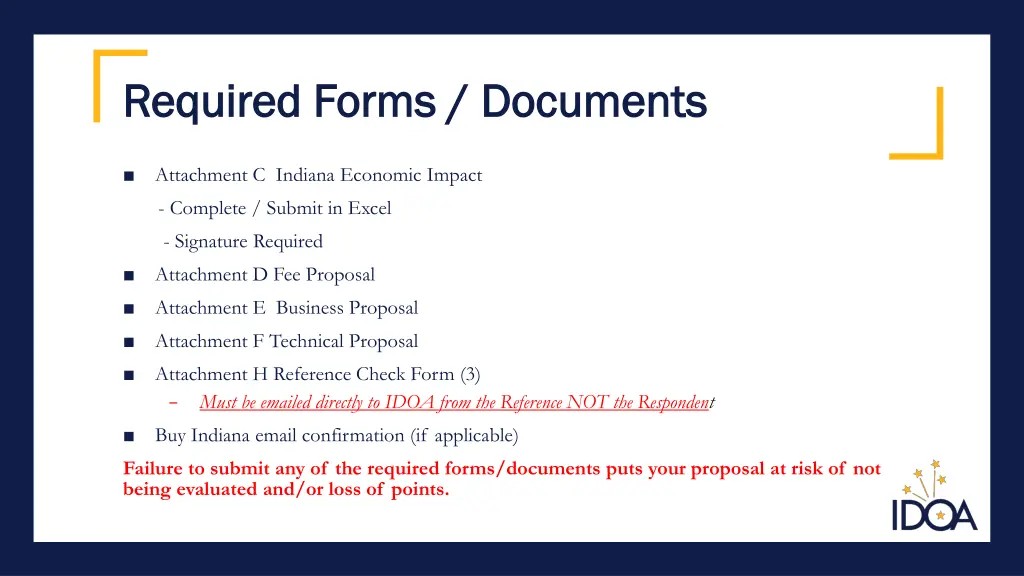 Required Forms / Documents

■ Attachment C Indiana Economic Impact

- Complete / Submit in Excel

- Signature Required

■ Attachment D Fee Proposal

■ Attachment E Business Proposal

■ Attachment F Technical Proposal

■ Attachment H Reference Check Form (3)

– Must be emailed directly to IDOA from the Reference NOT the Respondent

■ Buy Indiana email confirmation (if applicable)

Failure to submit any of the required forms/documents puts your proposal at risk of not being evaluated and/or loss of points.

IDOA